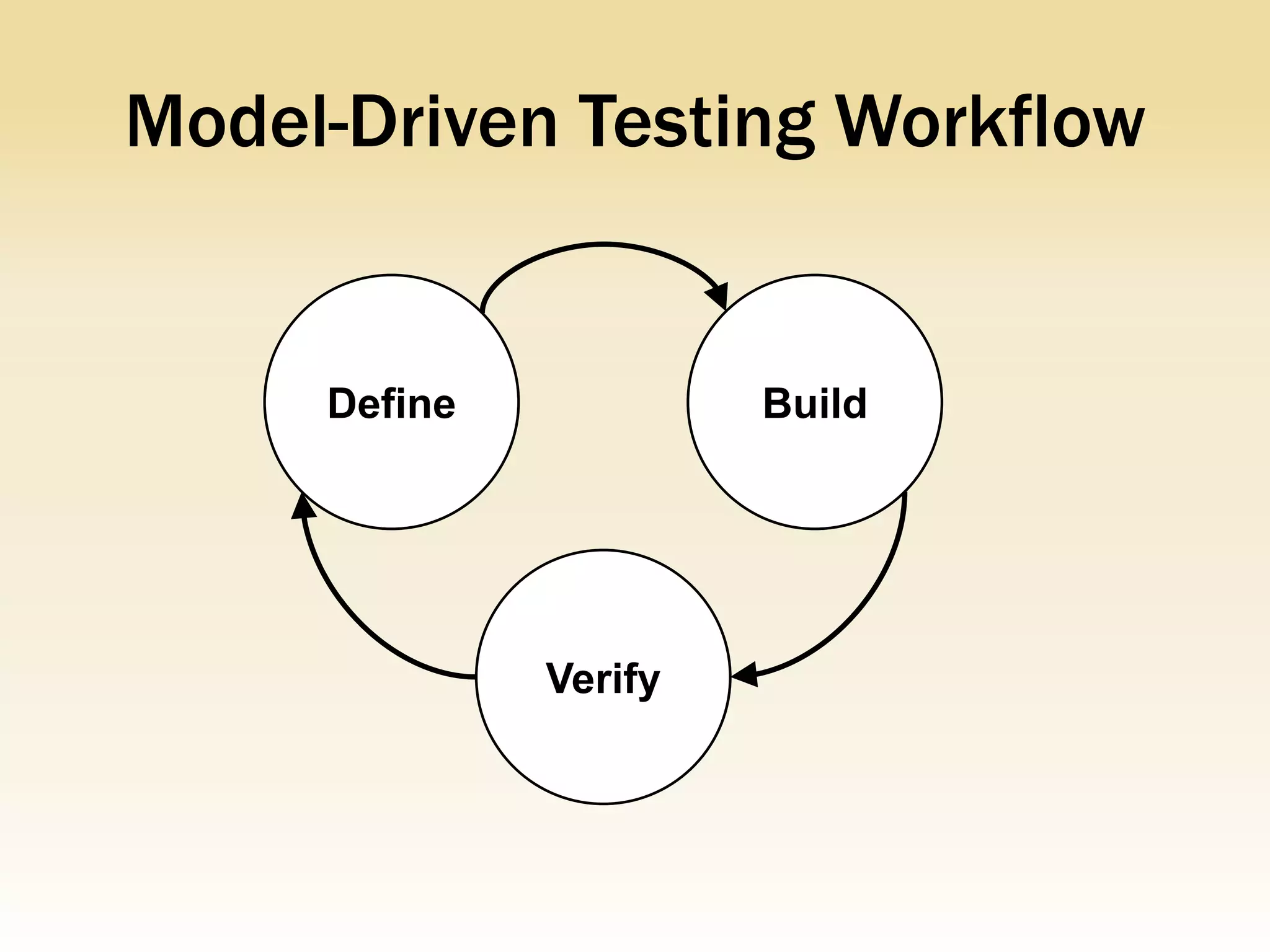 Model-Driven Testing Workflow

Define

Build

Verify